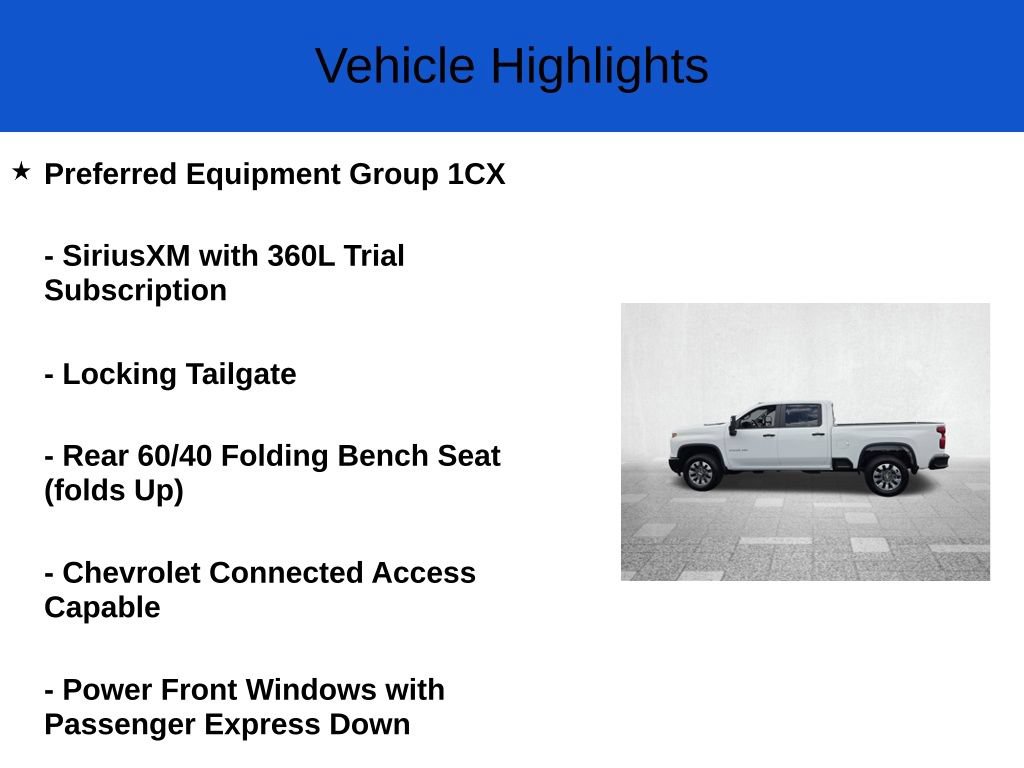 Vehicle Highlights

★ Preferred Equipment Group 1CX

- SiriusXM with 360L Trial Subscription

- Locking Tailgate

- Rear 60/40 Folding Bench Seat (folds Up)

- Chevrolet Connected Access Capable

- Power Front Windows with Passenger Express Down